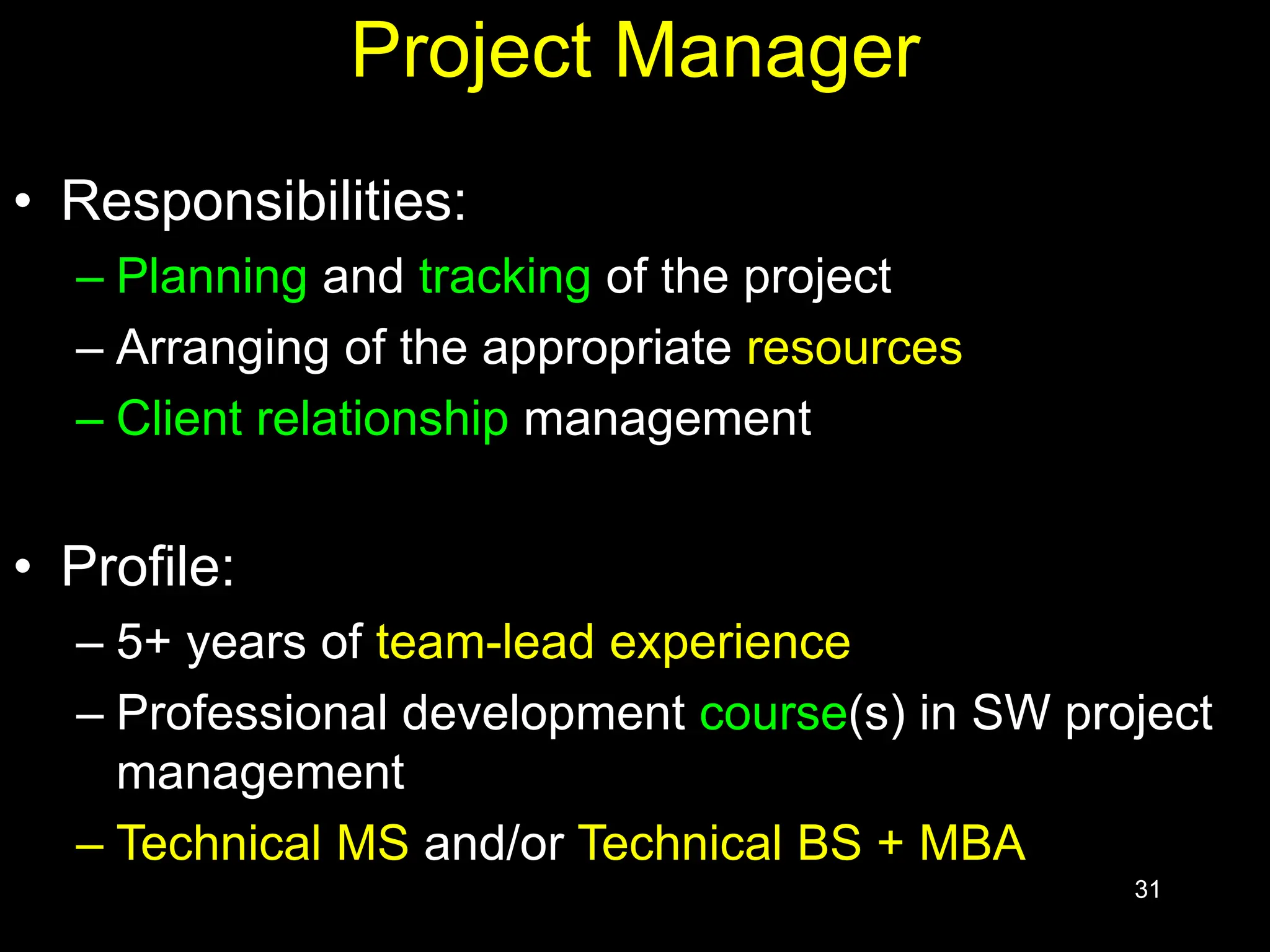 Project Manager

• Responsibilities:
– Planning and tracking of the project
– Arranging of the appropriate resources
– Client relationship management

• Profile:
– 5+ years of team-lead experience
– Professional development course(s) in SW project management
– Technical MS and/or Technical BS + MBA

31